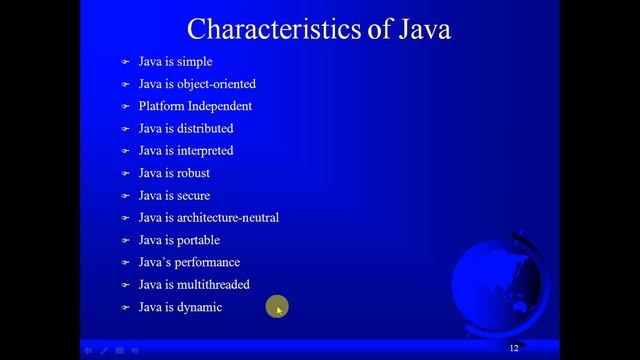 Characteristics of Java

Java is simple
Java is object-oriented
Platform Independent
Java is distributed
Java is interpreted
Java is robust
Java is secure
Java is architecture-neutral
Java is portable
Java's performance
Java is multithreaded
Java is dynamic

12